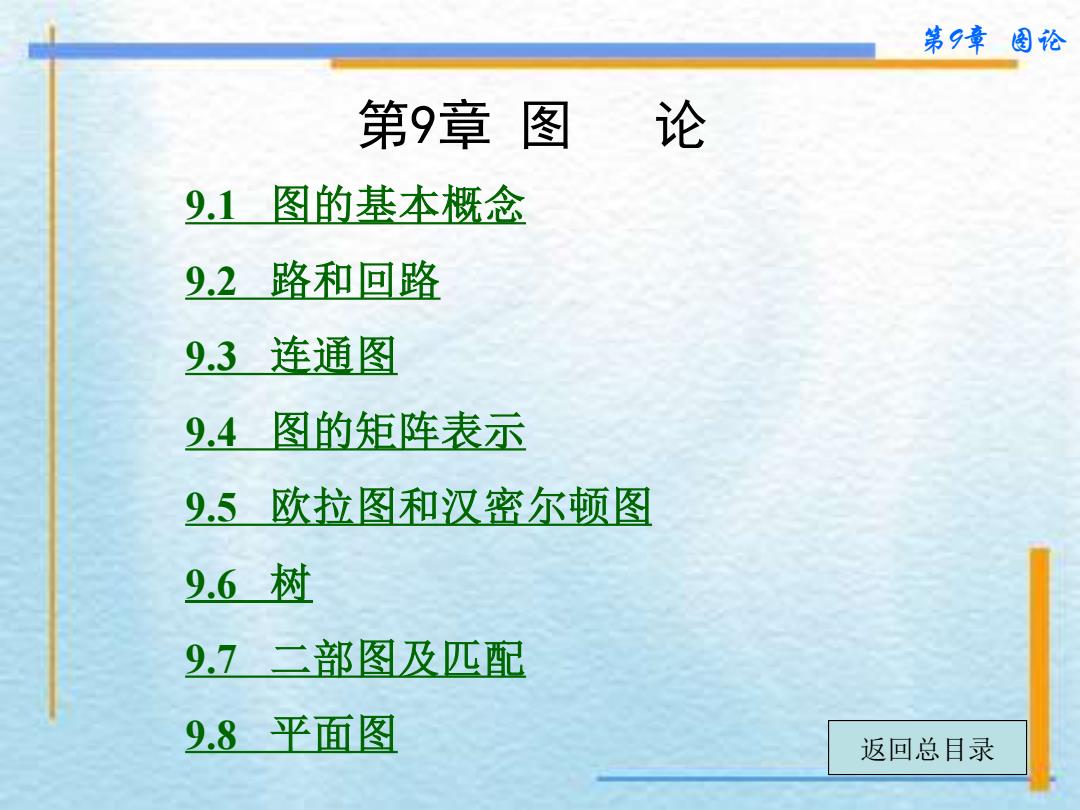 第9章 图论

第9章 图 论

9.1 图的基本概念

9.2 路和回路

9.3 连通图

9.4 图的矩阵表示

9.5 欧拉图和汉密尔顿图

9.6 树

9.7 二部图及匹配

9.8 平面图

返回总目录